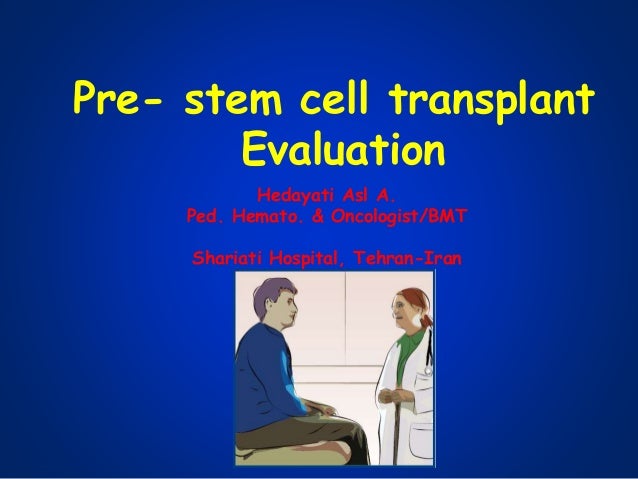 Pre- stem cell transplant Evaluation

Hedayati Asl A.
Ped. Hemato. & Oncologist/BMT

Shariati Hospital, Tehran-Iran